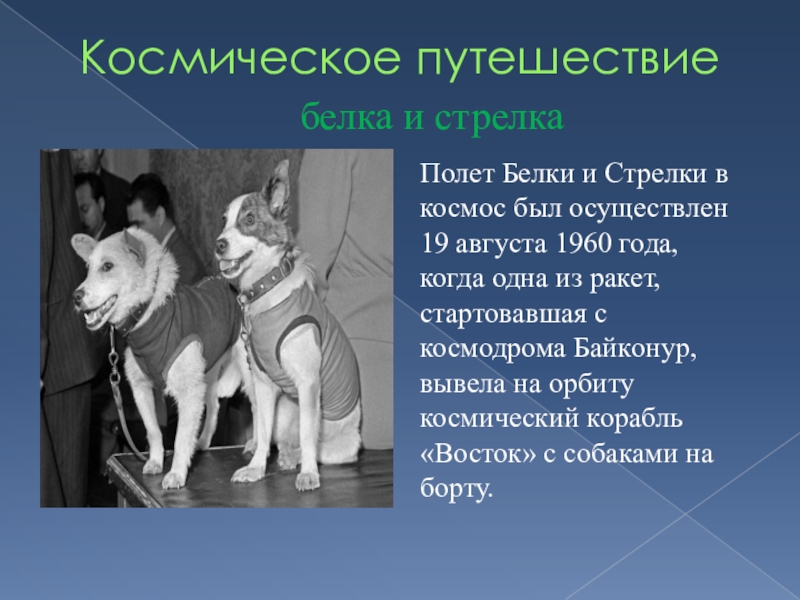 Космическое путешествие

белка и стрелка

Полет Белки и Стрелки в космос был осуществлен 19 августа 1960 года, когда одна из ракет, стартовавшая с космодрома Байконур, вывела на орбиту космический корабль «Восток» с собаками на борту.